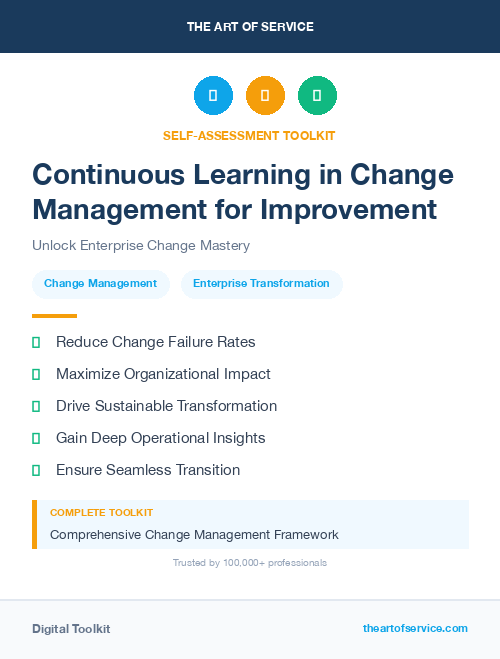 THE ART OF SERVICE

SELF-ASSESSMENT TOOLKIT

Continuous Learning in Change Management for Improvement

Unlock Enterprise Change Mastery

Change Management

Enterprise Transformation

Reduce Change Failure Rates

Maximize Organizational Impact

Drive Sustainable Transformation

Gain Deep Operational Insights

Ensure Seamless Transition

COMPLETE TOOLKIT

Comprehensive Change Management Framework

Trusted by 100,000+ professionals

Digital Toolkit

theartofservice.com